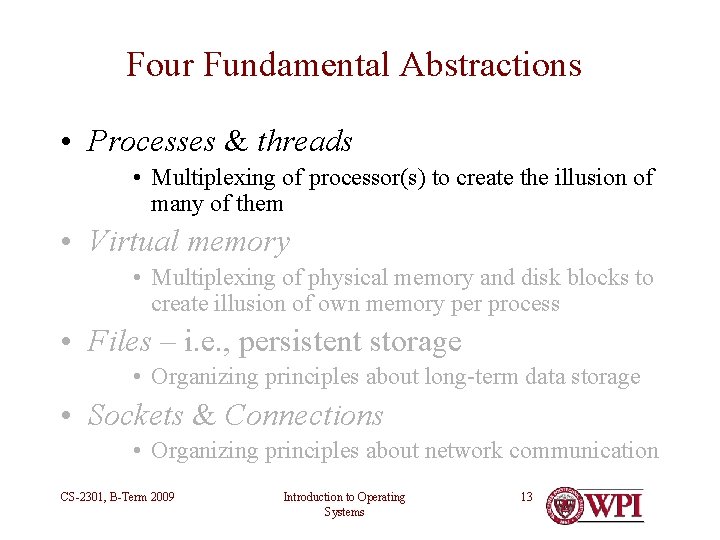 Four Fundamental Abstractions

• Processes & threads

• Multiplexing of processor(s) to create the illusion of many of them

• Virtual memory

• Multiplexing of physical memory and disk blocks to create illusion of own memory per process

• Files – i.e., persistent storage

• Organizing principles about long-term data storage

• Sockets & Connections

• Organizing principles about network communication

CS-2301, B-Term 2009

Introduction to Operating Systems

13

WPI